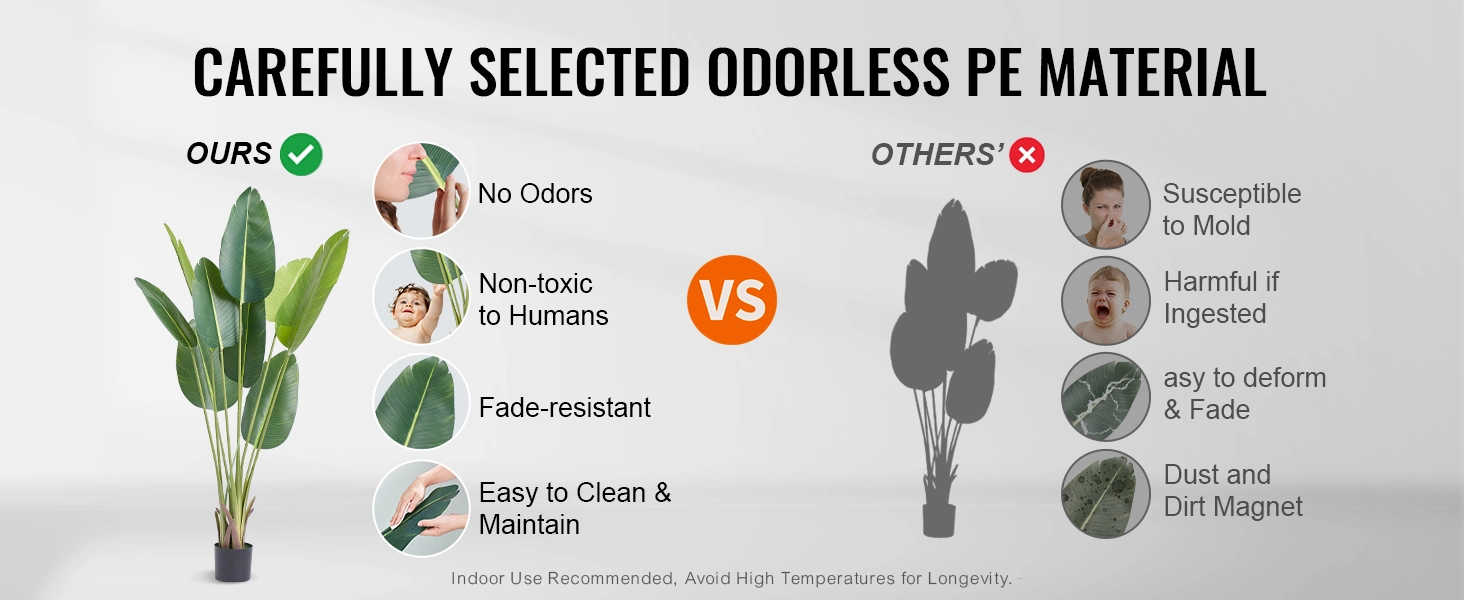 CAREFULLY SELECTED ODORLESS PE MATERIAL

OURS

No Odors

Non-toxic to Humans

Fade-resistant

Easy to Clean & Maintain

VS

OTHERS'

Susceptible to Mold

Harmful if Ingested

asy to deform & Fade

Dust and Dirt Magnet

Indoor Use Recommended, Avoid High Temperatures for Longevity.